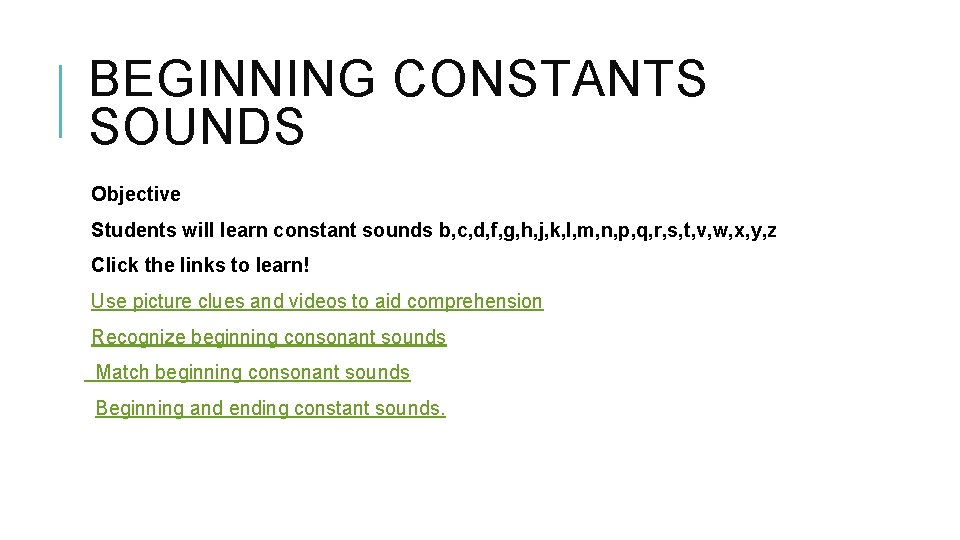 BEGINNING CONSTANTS SOUNDS

Objective

Students will learn constant sounds b,c,d,f,g,h,j,k,l,m,n,p,q,r,s,t,v,w,x,y,z

Click the links to learn!

Use picture clues and videos to aid comprehension

Recognize beginning consonant sounds

Match beginning consonant sounds

Beginning and ending constant sounds.